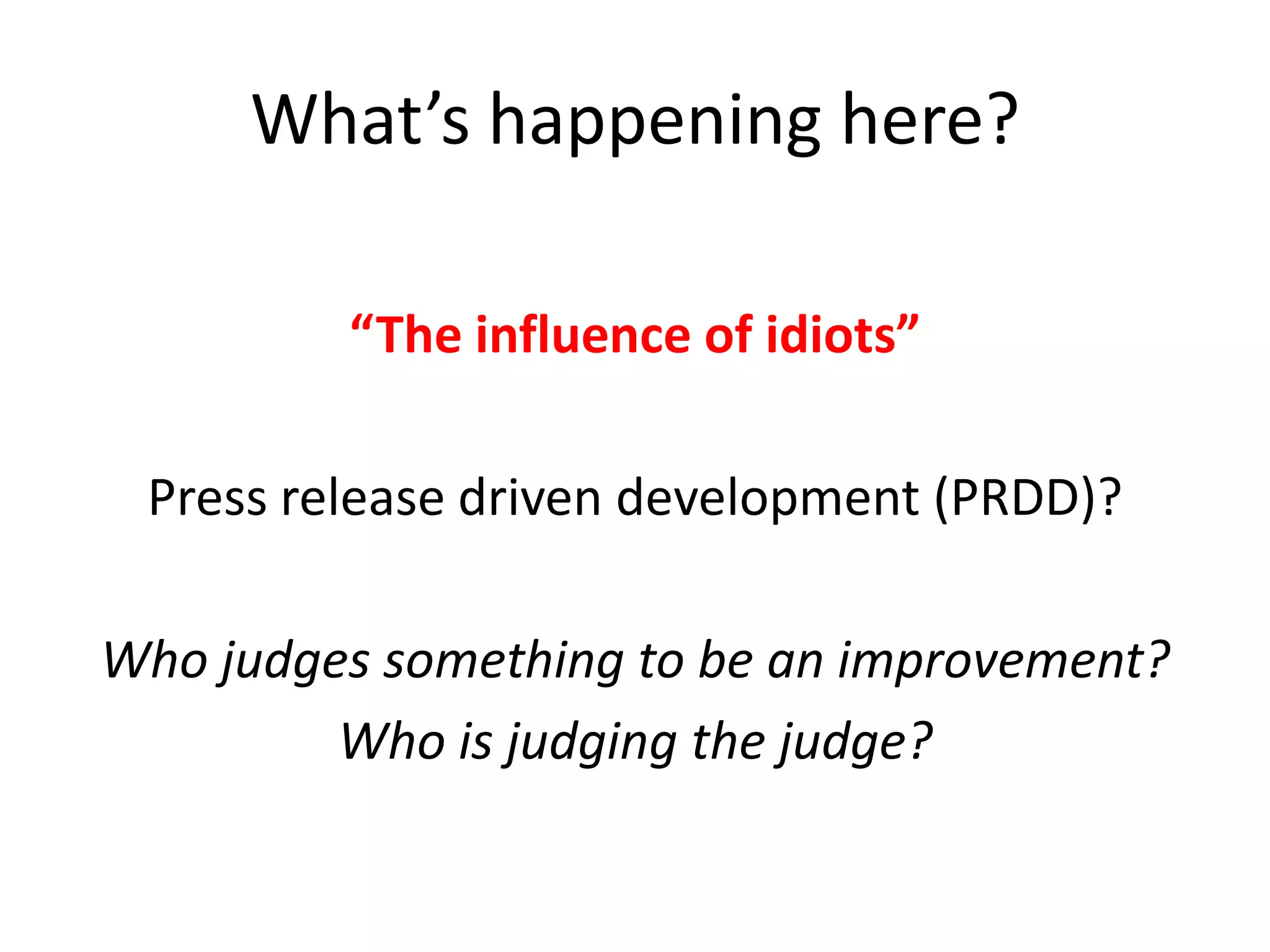 What’s happening here?

“The influence of idiots”

Press release driven development (PRDD)?

Who judges something to be an improvement?
Who is judging the judge?